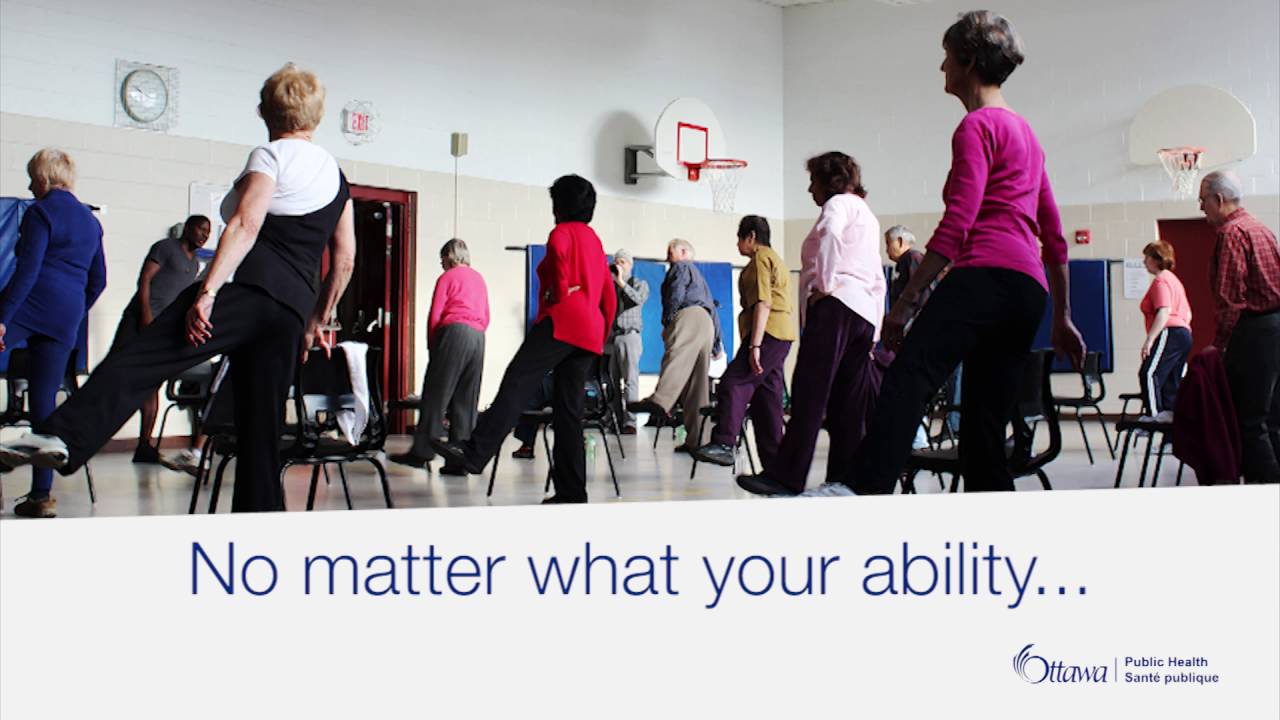 EXIT

No matter what your ability...

Ottawa | Public Health
Santé publique